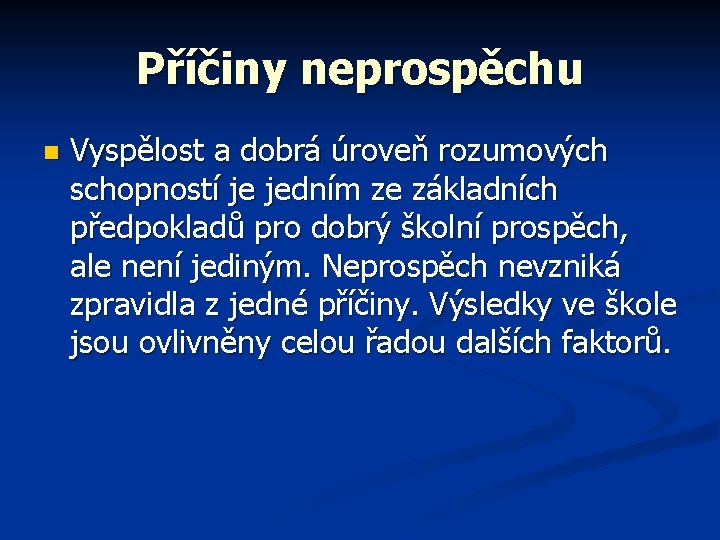 Příčiny neprospěchu

Vyspělost a dobrá úroveň rozumových schopností je jedním ze základních předpokladů pro dobrý školní prospěch, ale není jediným. Neprospěch nevzniká zpravidla z jedné příčiny. Výsledky ve škole jsou ovlivněny celou řadou dalších faktorů.